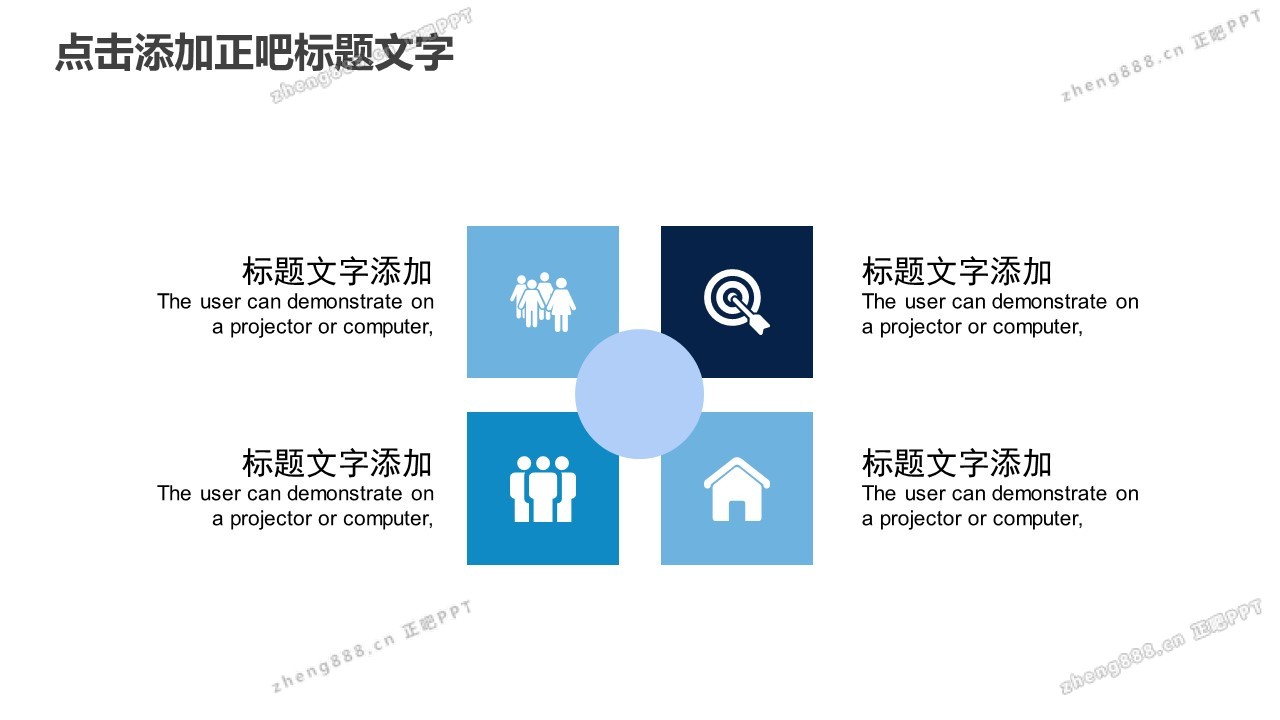 点击添加正吧标题文字

zheng888.cn 正吧PPT

zheng888.cn 正吧PPT

标题文字添加
The user can demonstrate on a projector or computer,

标题文字添加
The user can demonstrate on a projector or computer,

标题文字添加
The user can demonstrate on a projector or computer,

标题文字添加
The user can demonstrate on a projector or computer,

zheng888.cn 正吧PPT

zheng888.cn 正吧PPT